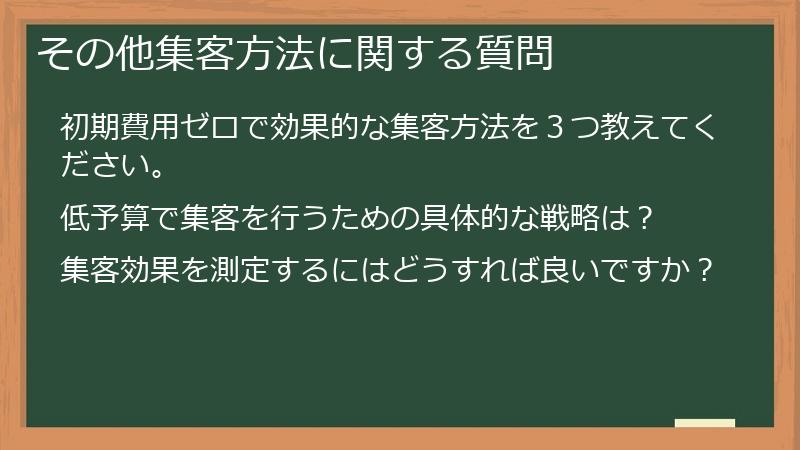 その他集客方法に関する質問

初期費用ゼロで効果的な集客方法を３つ教えてください。

低予算で集客を行うための具体的な戦略は？

集客効果を測定するにはどうすれば良いですか？